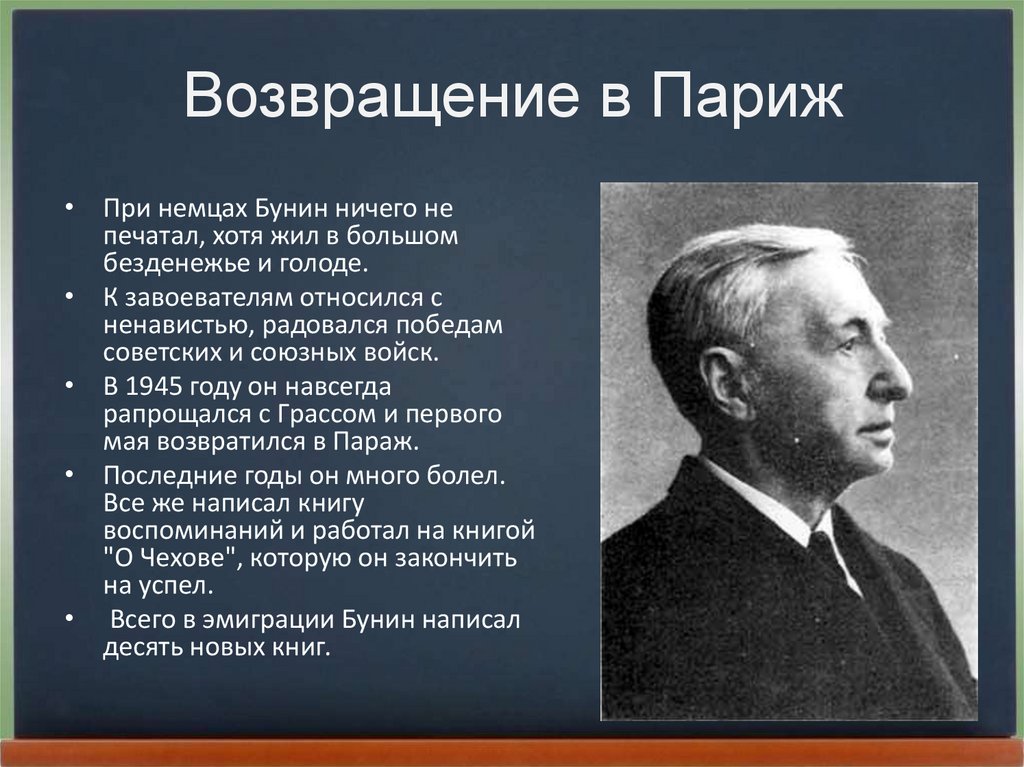 Возвращение в Париж

• При немцах Бунин ничего не печатал, хотя жил в большом безденежье и голоде.
• К завоевателям относился с ненавистью, радовался победам советских и союзных войск.
• В 1945 году он навсегда рапрощался с Грассом и первого мая возвратился в Параж.
• Последние годы он много болел. Все же написал книгу воспоминаний и работал на книгой "О Чехове", которую он закончить на успел.
• Всего в эмиграции Бунин написал десять новых книг.